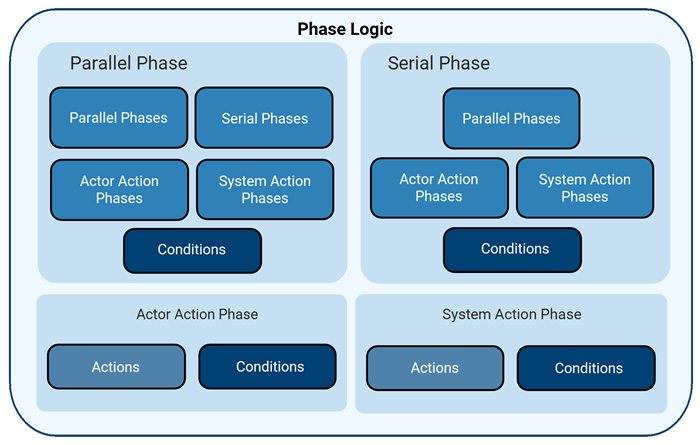 Phase Logic

Parallel Phase

Parallel Phases

Serial Phases

Actor Action Phases

System Action Phases

Conditions

Serial Phase

Parallel Phases

Actor Action Phases

System Action Phases

Conditions

Actor Action Phase

Actions

Conditions

System Action Phase

Actions

Conditions